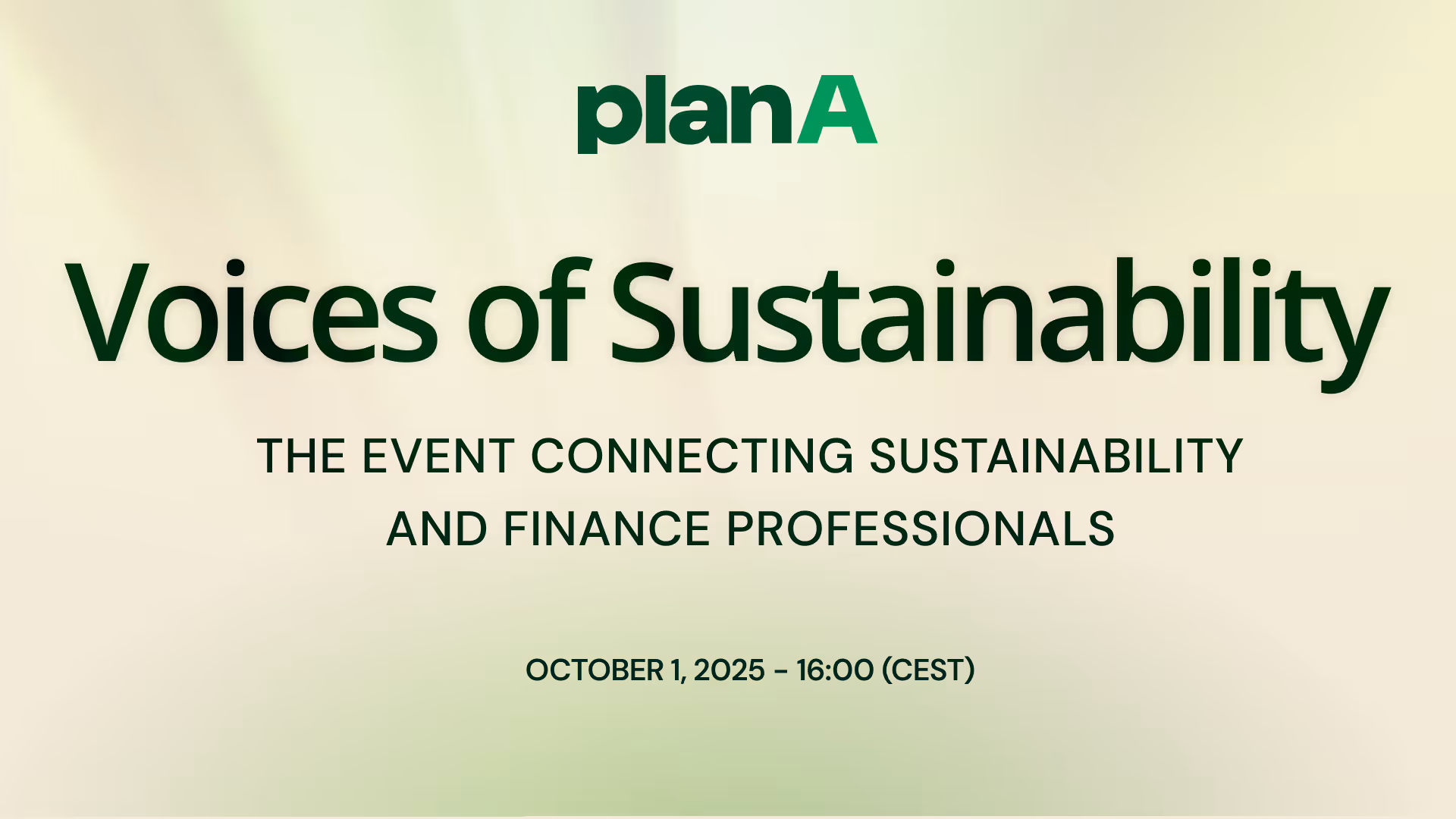 planA

Voices of Sustainability

THE EVENT CONNECTING SUSTAINABILITY AND FINANCE PROFESSIONALS

OCTOBER 1, 2025 - 16:00 (CEST)